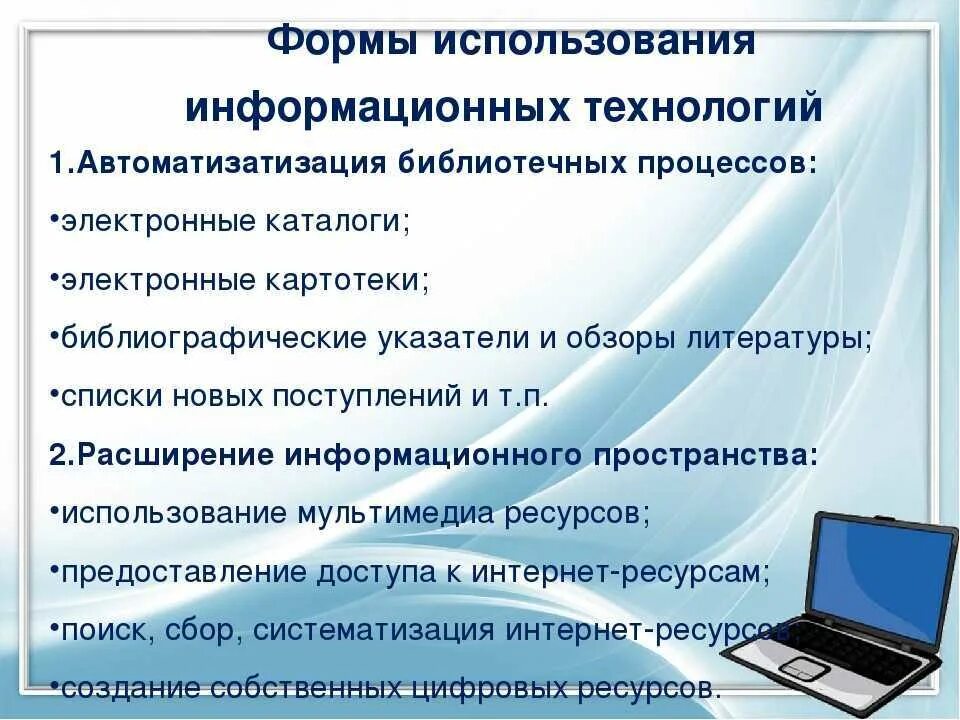 Формы использования информационных технологий

1.Автоматизатизация библиотечных процессов:

•электронные каталоги;

•электронные картотеки;

•библиографические указатели и обзоры литературы;

•списки новых поступлений и т.п.

2.Расширение информационного пространства:

•использование мультимедиа ресурсов;

•предоставление доступа к интернет-ресурсам;

•поиск, сбор, систематизация интернет-ресурсов

•создание собственных цифровых ресурсов.